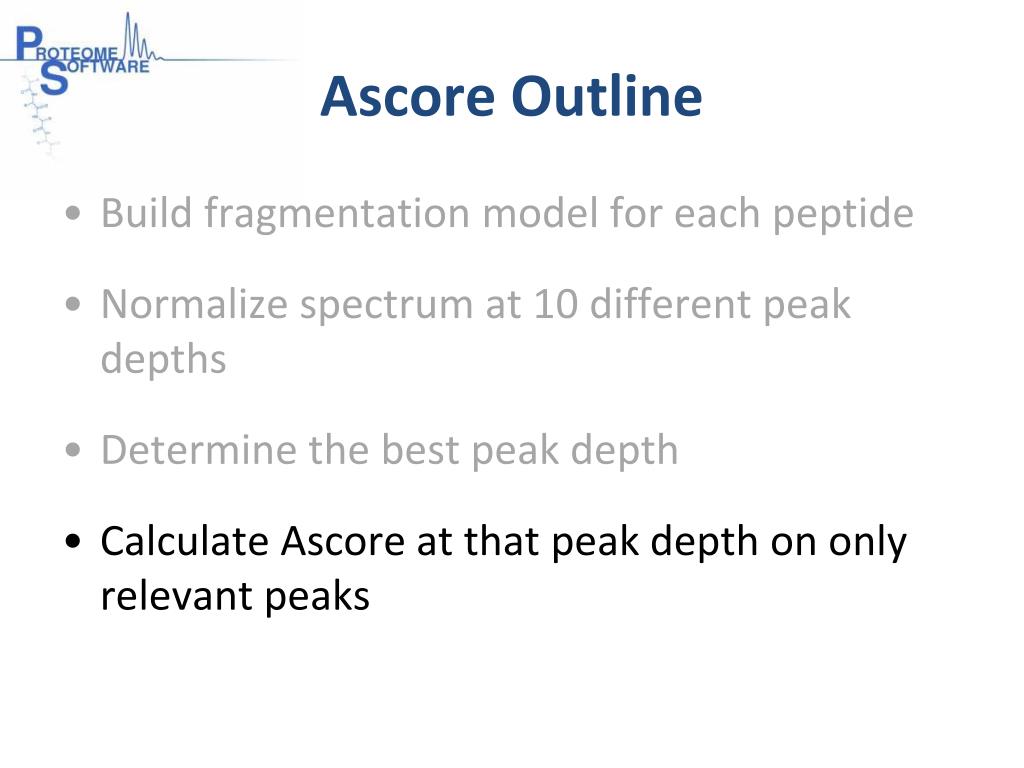 PROTEOME SOFTWARE

Ascore Outline

• Build fragmentation model for each peptide

• Normalize spectrum at 10 different peak depths

• Determine the best peak depth

• Calculate Ascore at that peak depth on only relevant peaks